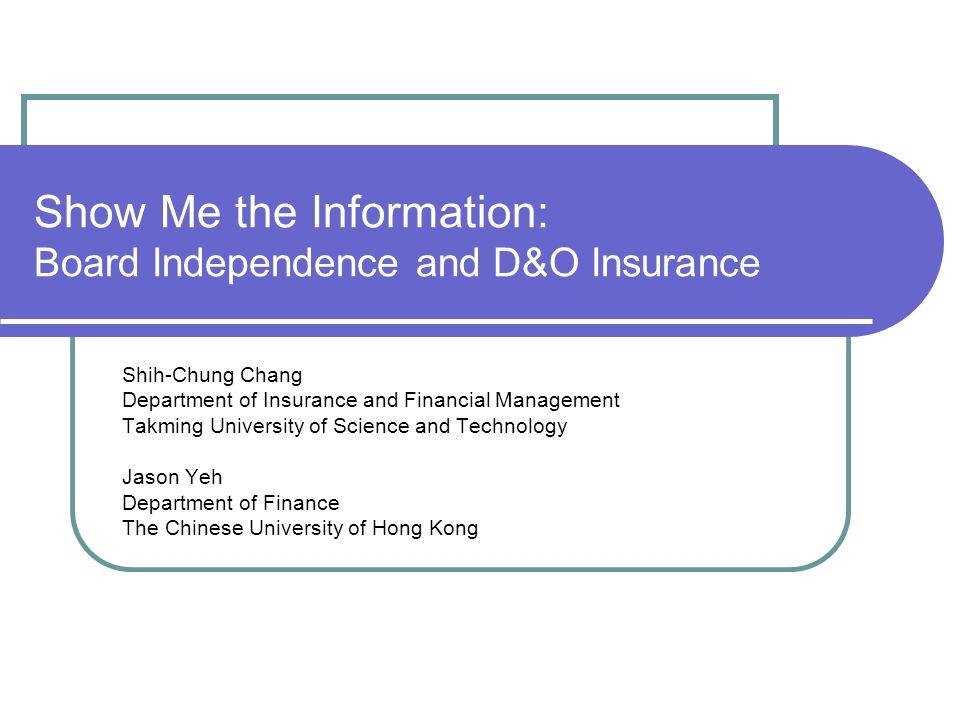 Show Me the Information:
Board Independence and D&O Insurance

Shih-Chung Chang
Department of Insurance and Financial Management
Takming University of Science and Technology

Jason Yeh
Department of Finance
The Chinese University of Hong Kong